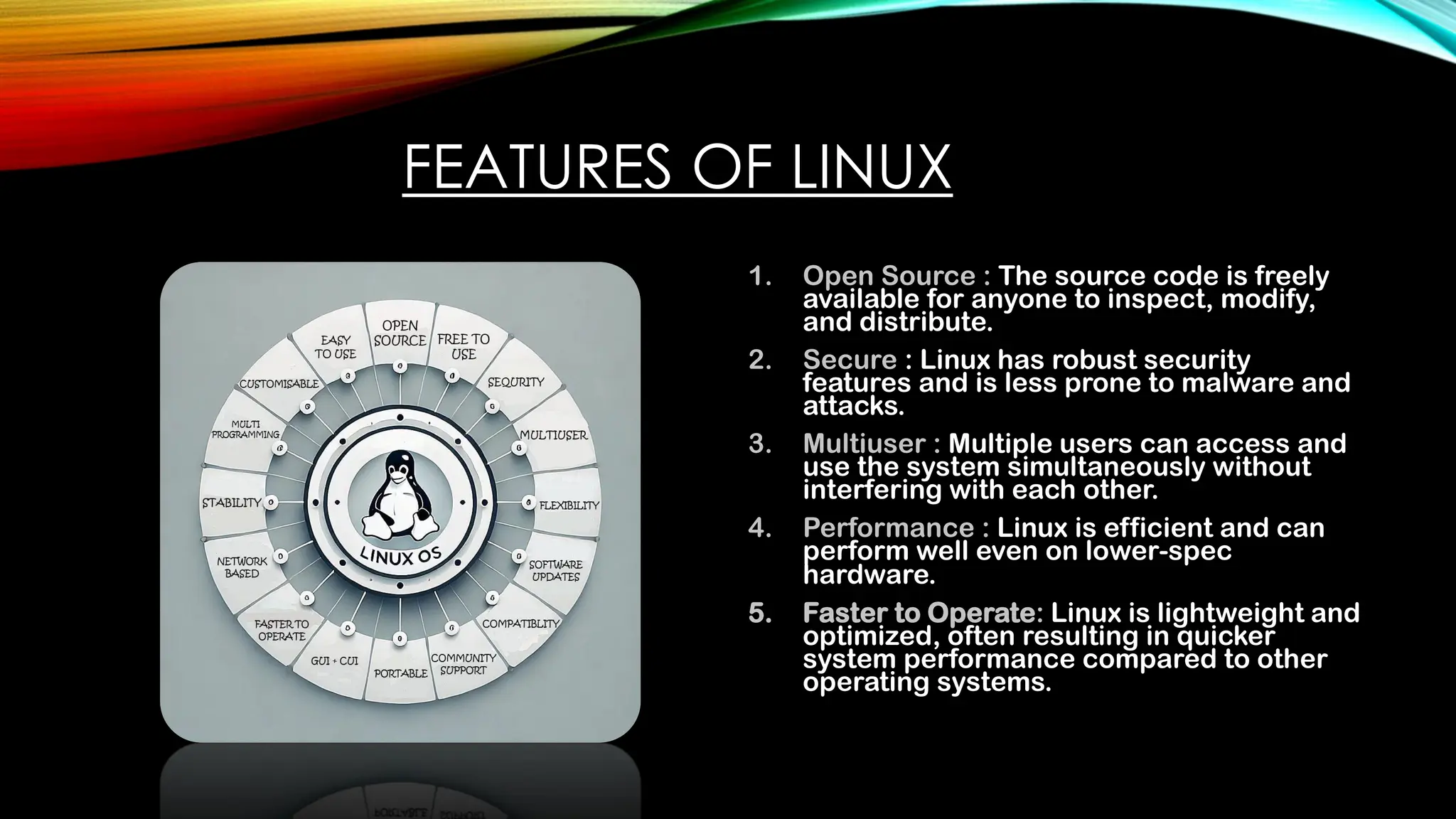 FEATURES OF LINUX

OPEN SOURCE
FREE TO USE
SEQURITY
MULTIUSER
FLEXIBILITY
SOFTWARE UPDATES
COMPATIBLITY
COMMUNITY SUPPORT
PORTABLE
GUI + CUI
FASTER TO OPERATE
NETWORK BASED
STABILITY
MULTI PROGRAMMING
CUSTOMISABLE
EASY TO USE
LINUX OS

1. Open Source : The source code is freely available for anyone to inspect, modify, and distribute.

2. Secure : Linux has robust security features and is less prone to malware and attacks.

3. Multiuser : Multiple users can access and use the system simultaneously without interfering with each other.

4. Performance : Linux is efficient and can perform well even on lower-spec hardware.

5. Faster to Operate: Linux is lightweight and optimized, often resulting in quicker system performance compared to other operating systems.